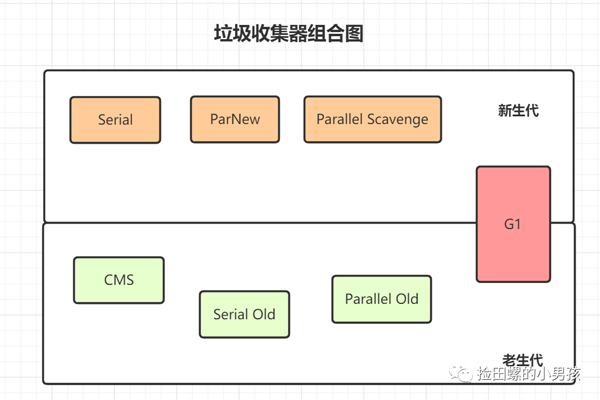 垃圾收集器组合图

Serial

ParNew

Parallel Scavenge

新生代

G1

CMS

Serial Old

Parallel Old

老生代

捡田螺的小男孩